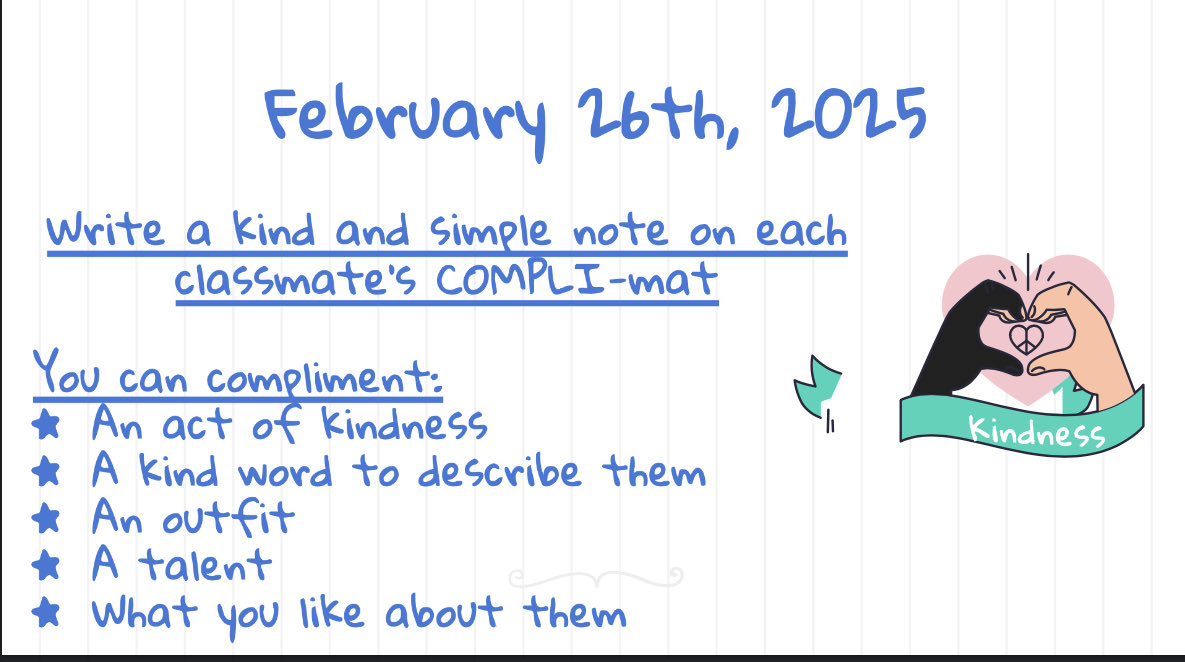 February 26th, 2025

Write a kind and simple note on each classmate's COMPLI-mat

You can compliment:
★ An act of kindness
★ A kind word to describe them
★ An outfit
★ A talent
★ What you like about them

Kindness